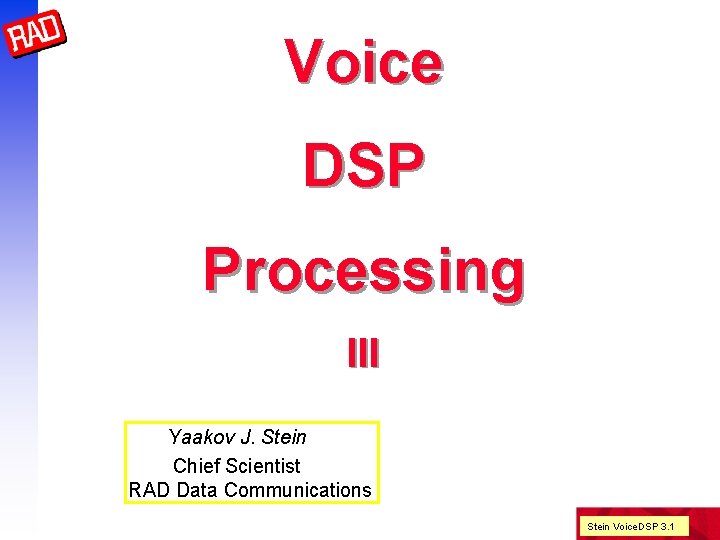 RAD

Voice

DSP

Processing

III

Yaakov J. Stein
Chief Scientist
RAD Data Communications

Stein VoiceDSP 3.1